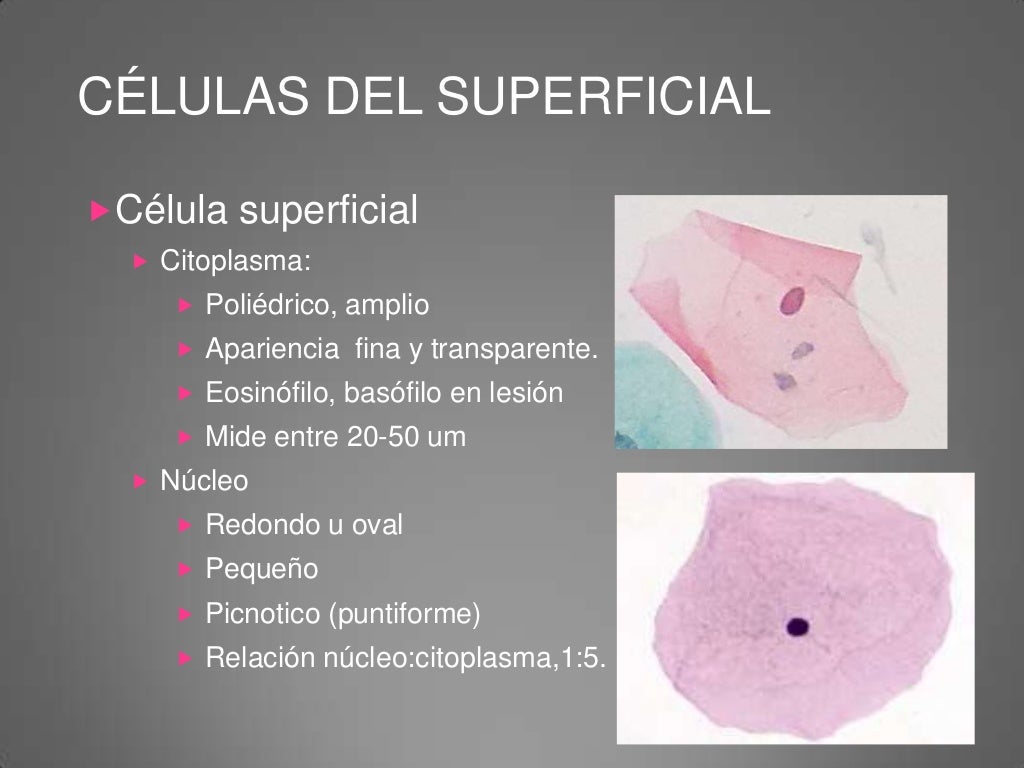 CÉLULAS DEL SUPERFICIAL

Célula superficial

Citoplasma:

Poliédrico, amplio

Apariencia  fina y transparente.

Eosinófilo, basófilo en lesión

Mide entre 20-50 um

Núcleo

Redondo u oval

Pequeño

Picnotico (puntiforme)

Relación núcleo:citoplasma,1:5.